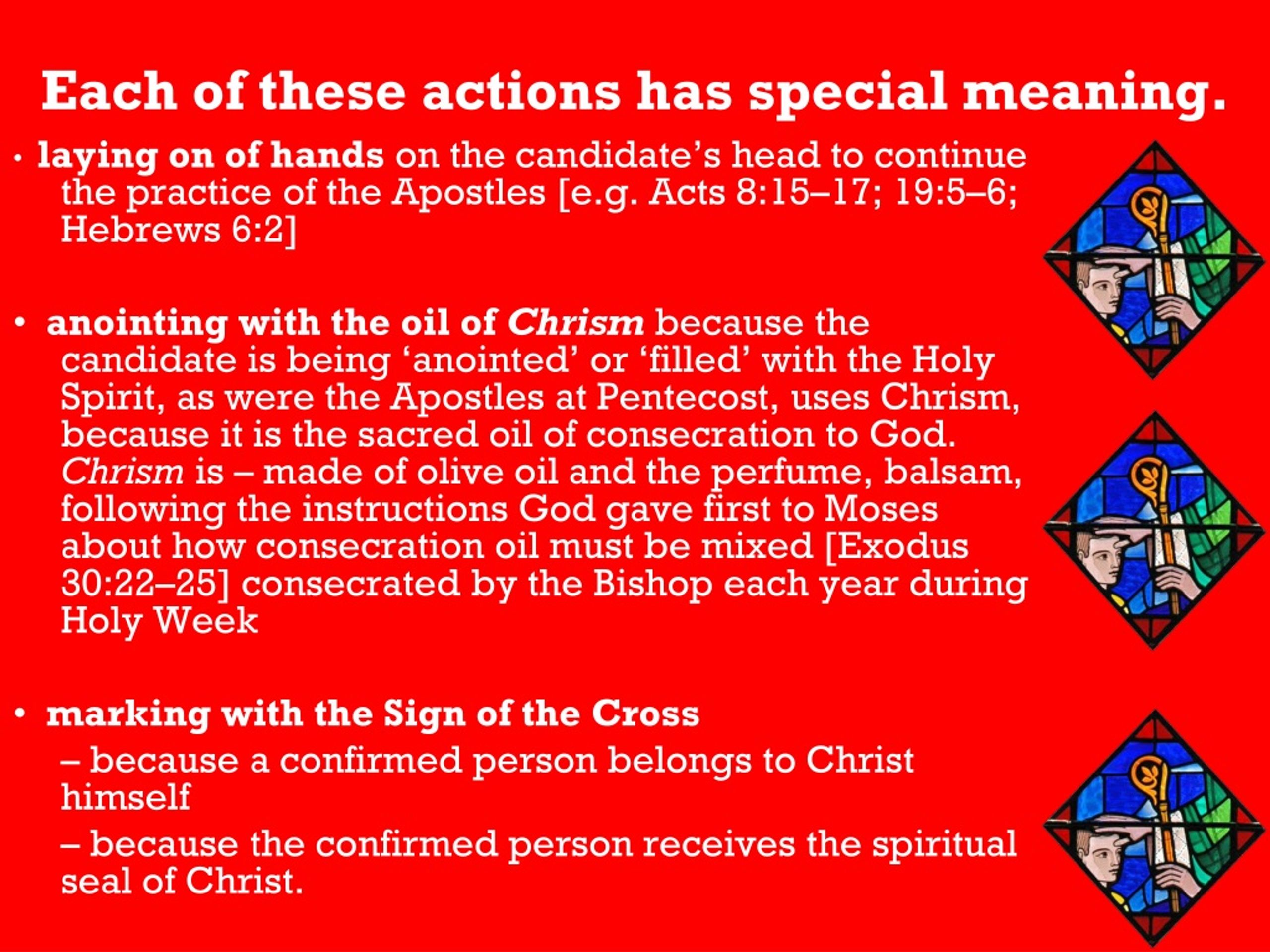 Each of these actions has special meaning.

• laying on of hands on the candidate's head to continue the practice of the Apostles [e.g. Acts 8:15–17; 19:5–6; Hebrews 6:2]

• anointing with the oil of Chrism because the candidate is being 'anointed' or 'filled' with the Holy Spirit, as were the Apostles at Pentecost, uses Chrism, because it is the sacred oil of consecration to God. Chrism is – made of olive oil and the perfume, balsam, following the instructions God gave first to Moses about how consecration oil must be mixed [Exodus 30:22–25] consecrated by the Bishop each year during Holy Week

• marking with the Sign of the Cross

– because a confirmed person belongs to Christ himself

– because the confirmed person receives the spiritual seal of Christ.